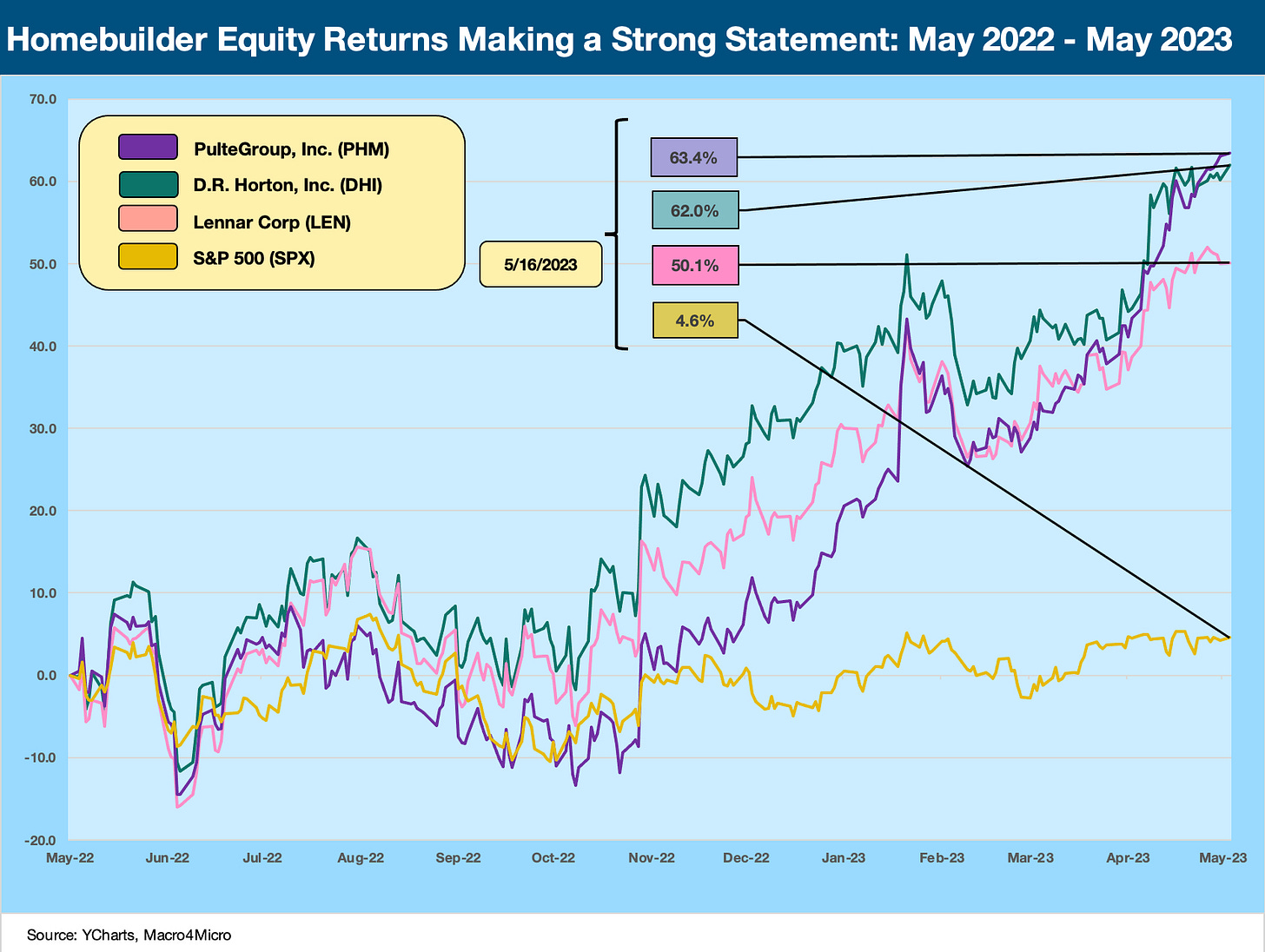 Homebuilder Equity Returns Making a Strong Statement: May 2022 - May 2023

PulteGroup, Inc. (PHM)
D.R. Horton, Inc. (DHI)
Lennar Corp (LEN)
S&P 500 (SPX)

5/16/2023

63.4%
62.0%
50.1%
4.6%

70.0
60.0
50.0
40.0
30.0
20.0
10.0
0.0
-10.0
-20.0

May-22 Jun-22 Jul-22 Aug-22 Sep-22 Oct-22 Nov-22 Dec-22 Jan-23 Feb-23 Mar-23 Apr-23 May-23

Source: YCharts, Macro4Micro